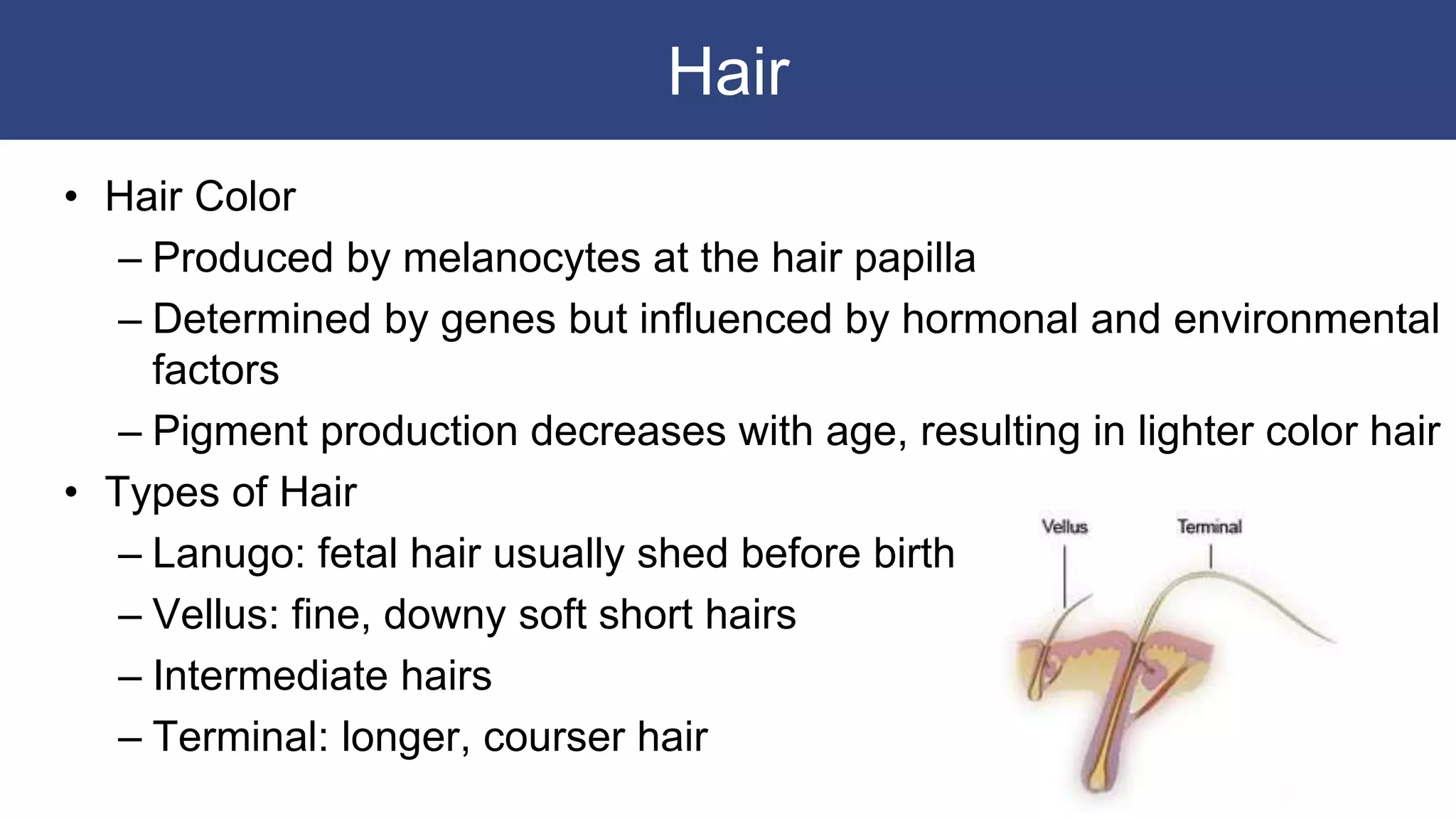 Hair

• Hair Color
  – Produced by melanocytes at the hair papilla
  – Determined by genes but influenced by hormonal and environmental factors
  – Pigment production decreases with age, resulting in lighter color hair
• Types of Hair
  – Lanugo: fetal hair usually shed before birth
  – Vellus: fine, downy soft short hairs
  – Intermediate hairs
  – Terminal: longer, courser hair

Vellus
Terminal